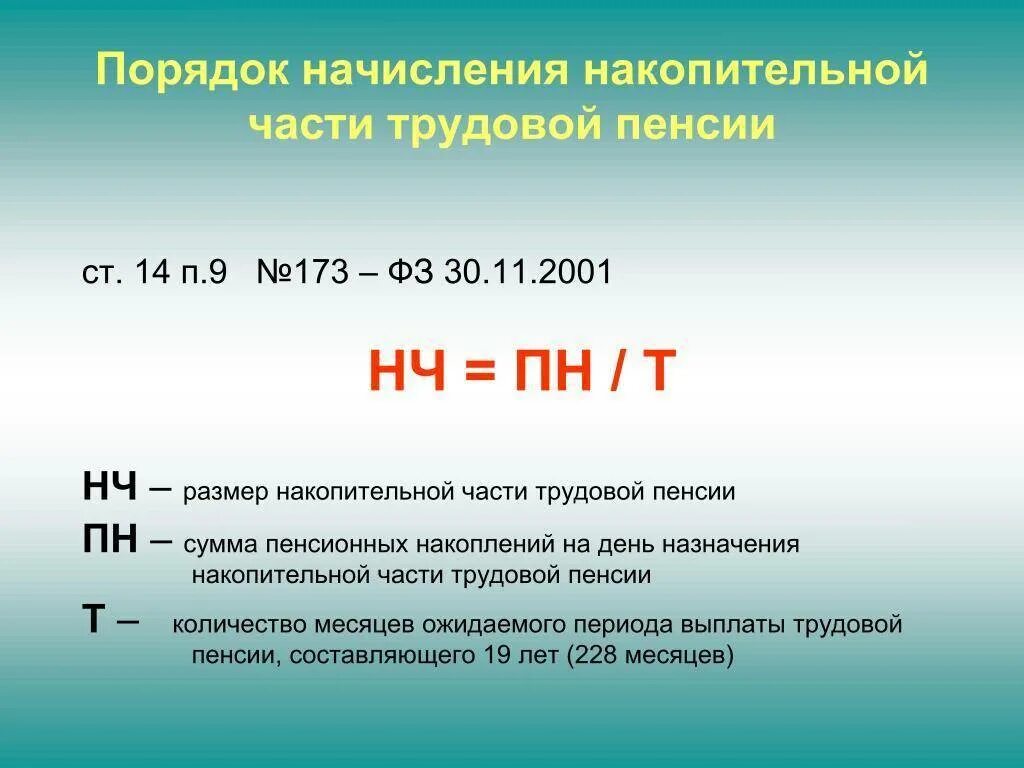 Порядок начисления накопительной части трудовой пенсии

ст. 14 п.9 №173 – ФЗ 30.11.2001

НЧ = ПН / Т

НЧ – размер накопительной части трудовой пенсии

ПН – сумма пенсионных накоплений на день назначения накопительной части трудовой пенсии

Т – количество месяцев ожидаемого периода выплаты трудовой пенсии, составляющего 19 лет (228 месяцев)